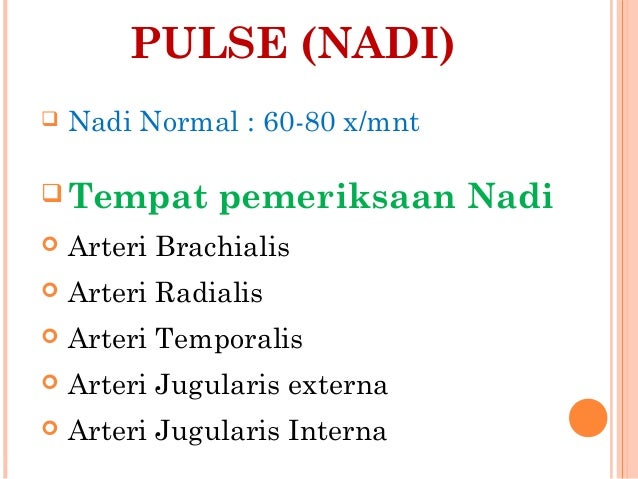 PULSE (NADI)

Nadi Normal : 60-80 x/mnt

Tempat pemeriksaan Nadi

Arteri Brachialis

Arteri Radialis

Arteri Temporalis

Arteri Jugularis externa

Arteri Jugularis Interna